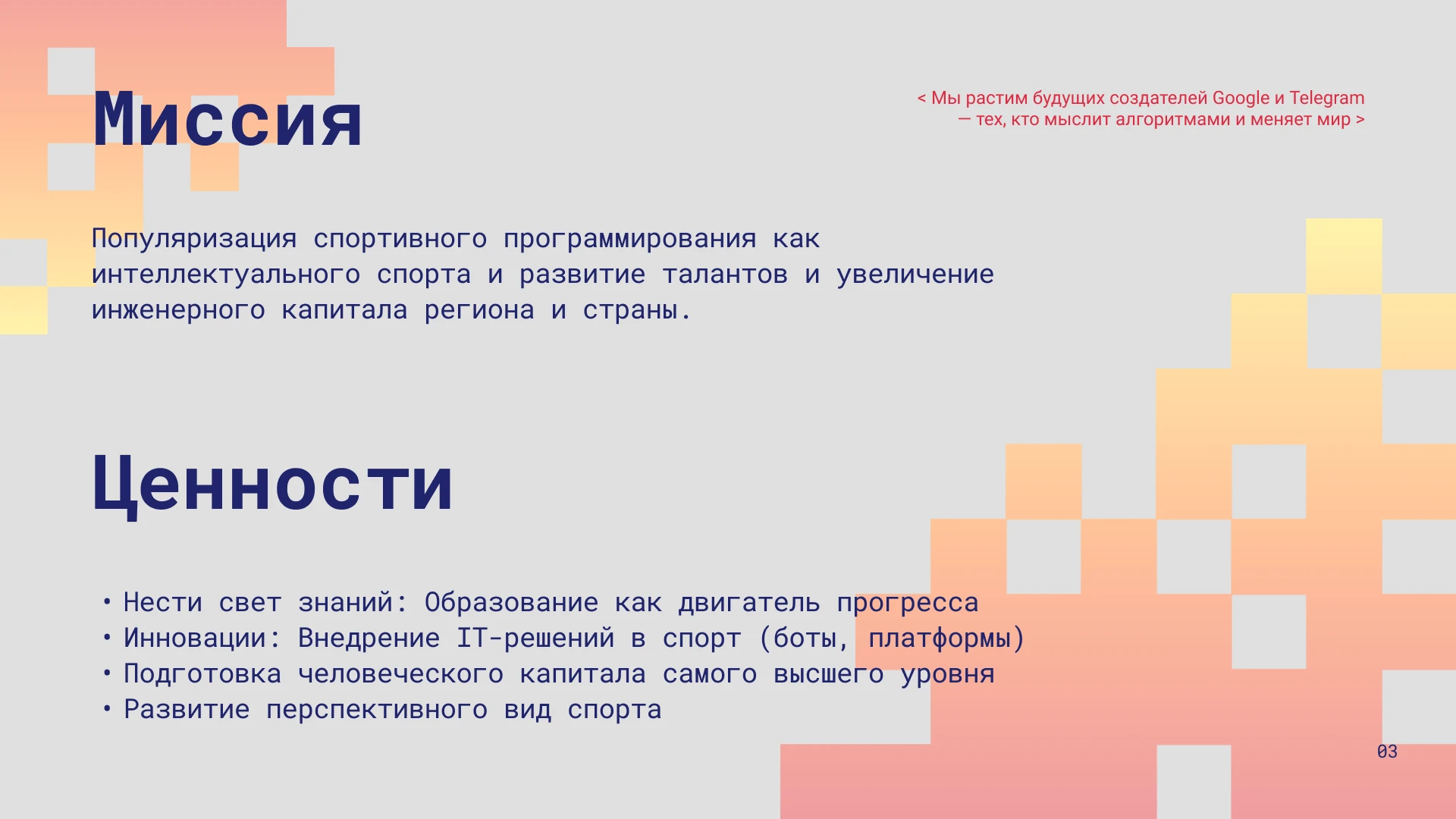 Миссия

< Мы растим будущих создателей Google и Telegram — тех, кто мыслит алгоритмами и меняет мир >

Популяризация спортивного программирования как интеллектуального спорта и развитие талантов и увеличение инженерного капитала региона и страны.

Ценности

• Нести свет знаний: Образование как двигатель прогресса
• Инновации: Внедрение IT-решений в спорт (боты, платформы)
• Подготовка человеческого капитала самого высшего уровня
• Развитие перспективного вид спорта

03